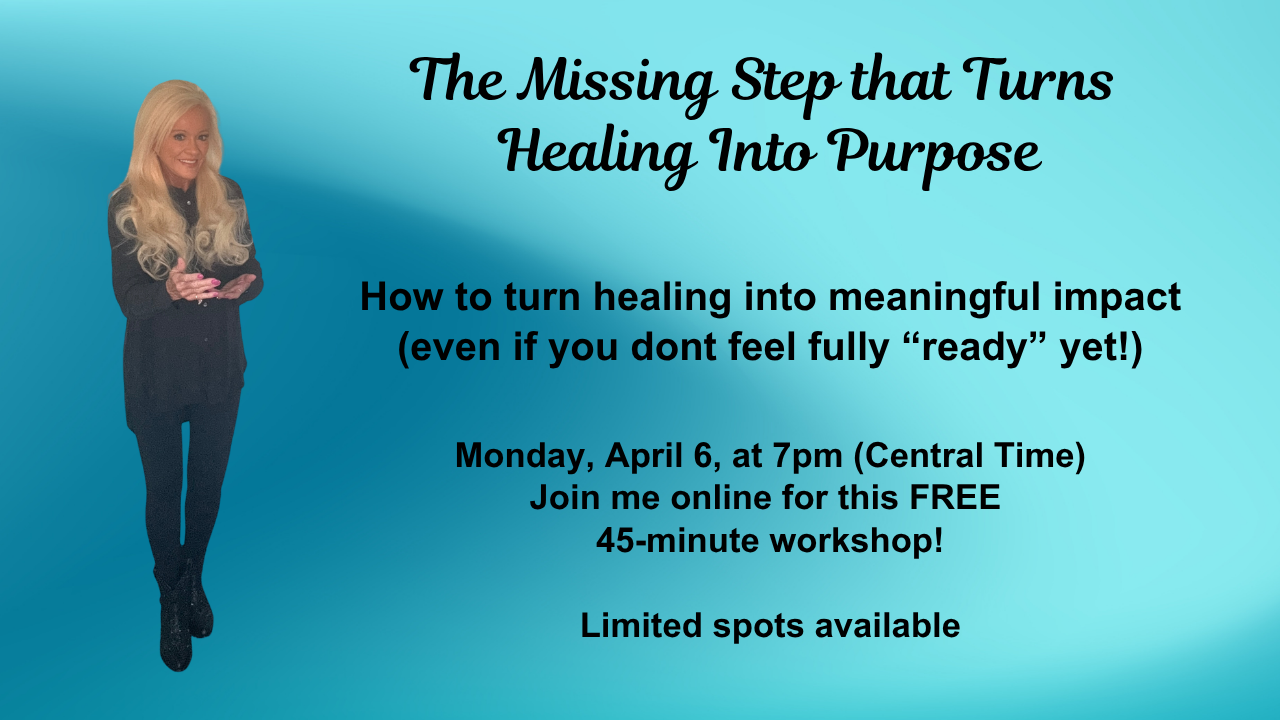 The Missing Step that Turns Healing Into Purpose

How to turn healing into meaningful impact (even if you dont feel fully “ready” yet!)

Monday, April 6, at 7pm (Central Time)
Join me online for this FREE
45-minute workshop!

Limited spots available